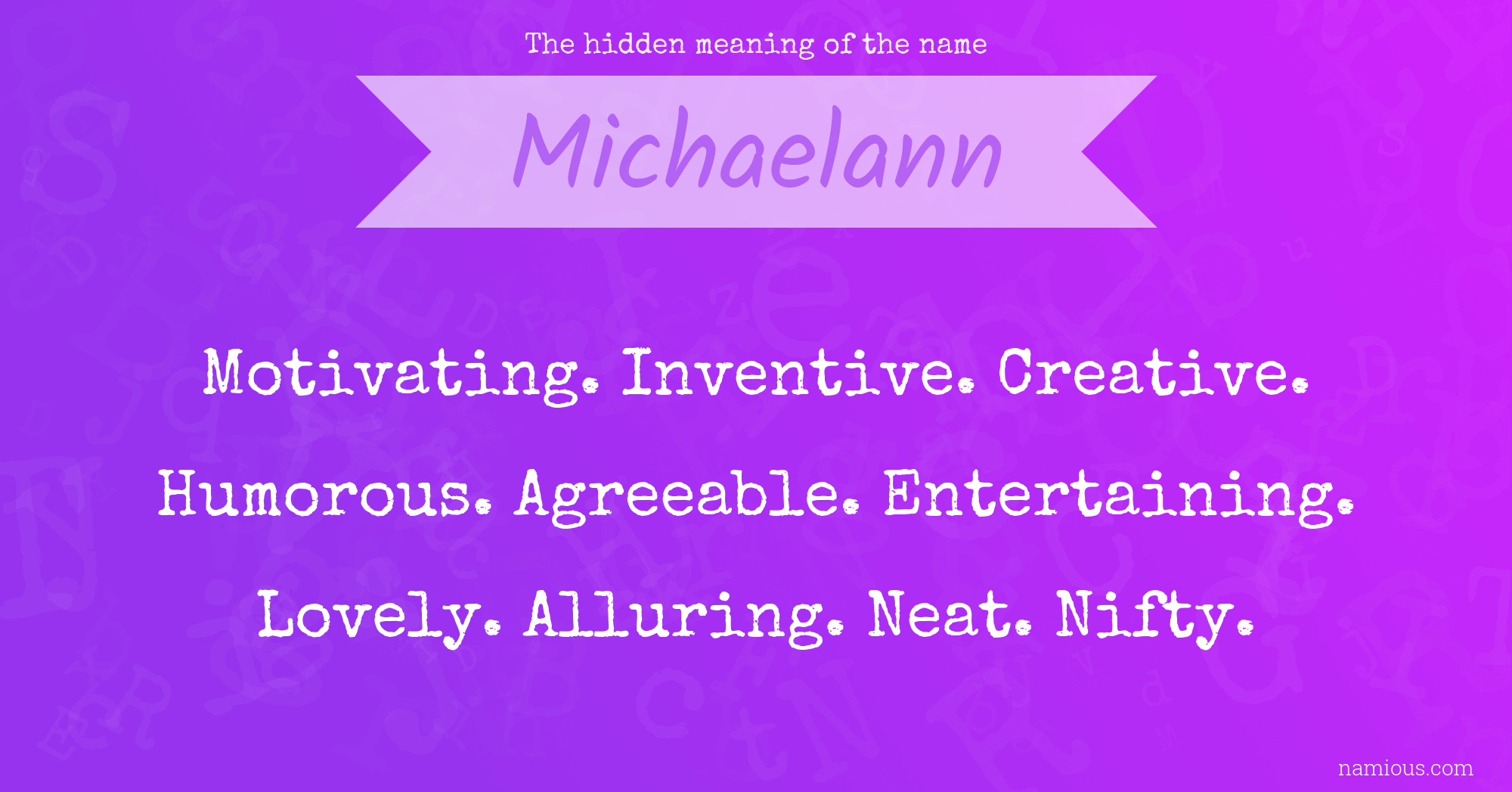 The hidden meaning of the name

Michaelann

Motivating. Inventive. Creative. Humorous. Agreeable. Entertaining. Lovely. Alluring. Neat. Nifty.

namious.com